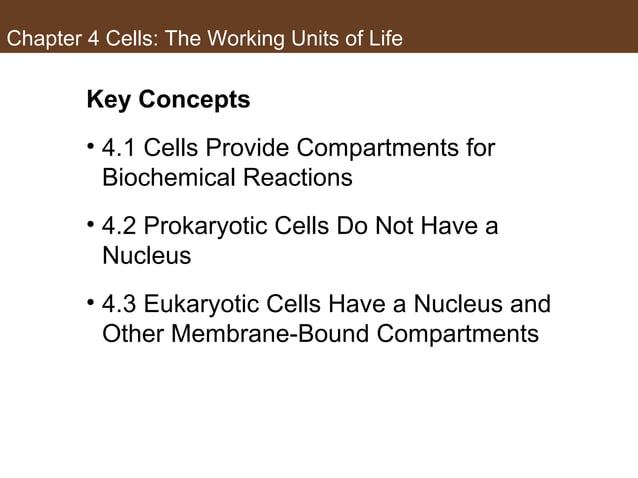 Chapter 4 Cells: The Working Units of Life

Key Concepts

• 4.1 Cells Provide Compartments for Biochemical Reactions

• 4.2 Prokaryotic Cells Do Not Have a Nucleus

• 4.3 Eukaryotic Cells Have a Nucleus and Other Membrane-Bound Compartments